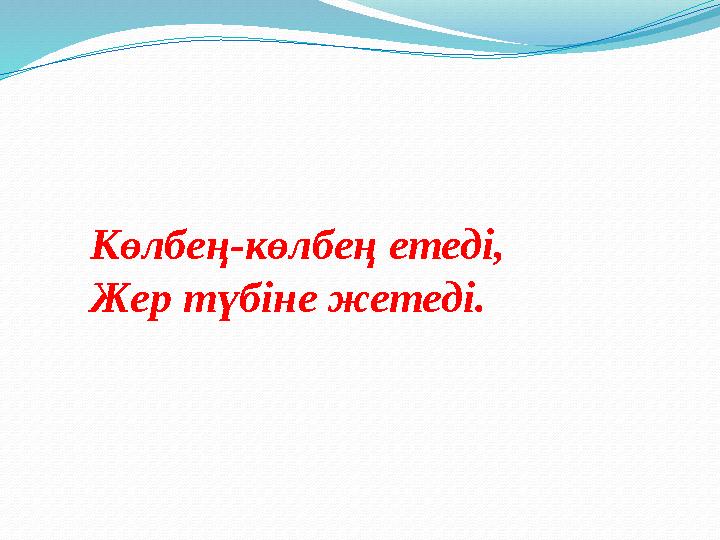 Көлбең-көлбең етеді,
Жер түбіне жетеді.